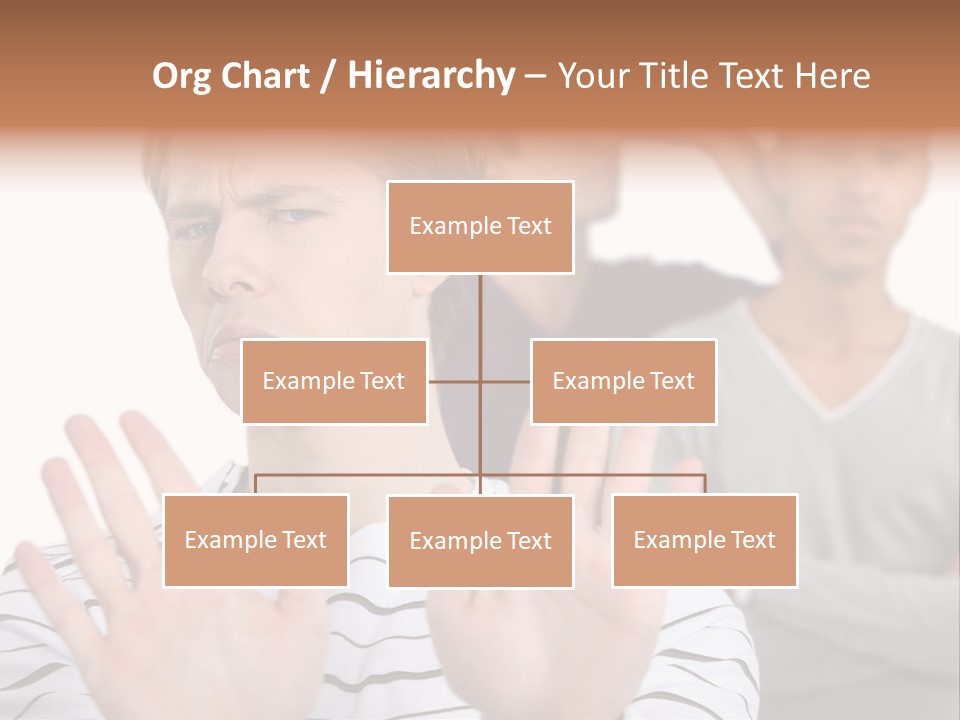 Org Chart / Hierarchy – Your Title Text Here

Example Text

Example Text

Example Text

Example Text

Example Text

Example Text